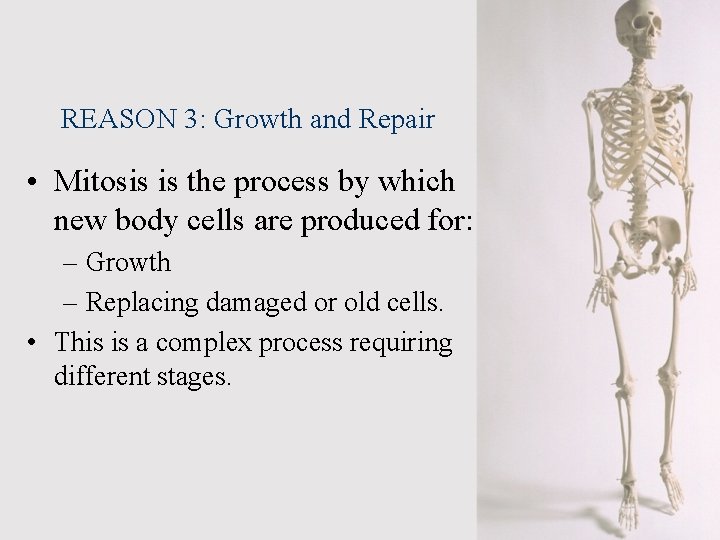 REASON 3: Growth and Repair

• Mitosis is the process by which new body cells are produced for:
– Growth
– Replacing damaged or old cells.
• This is a complex process requiring different stages.